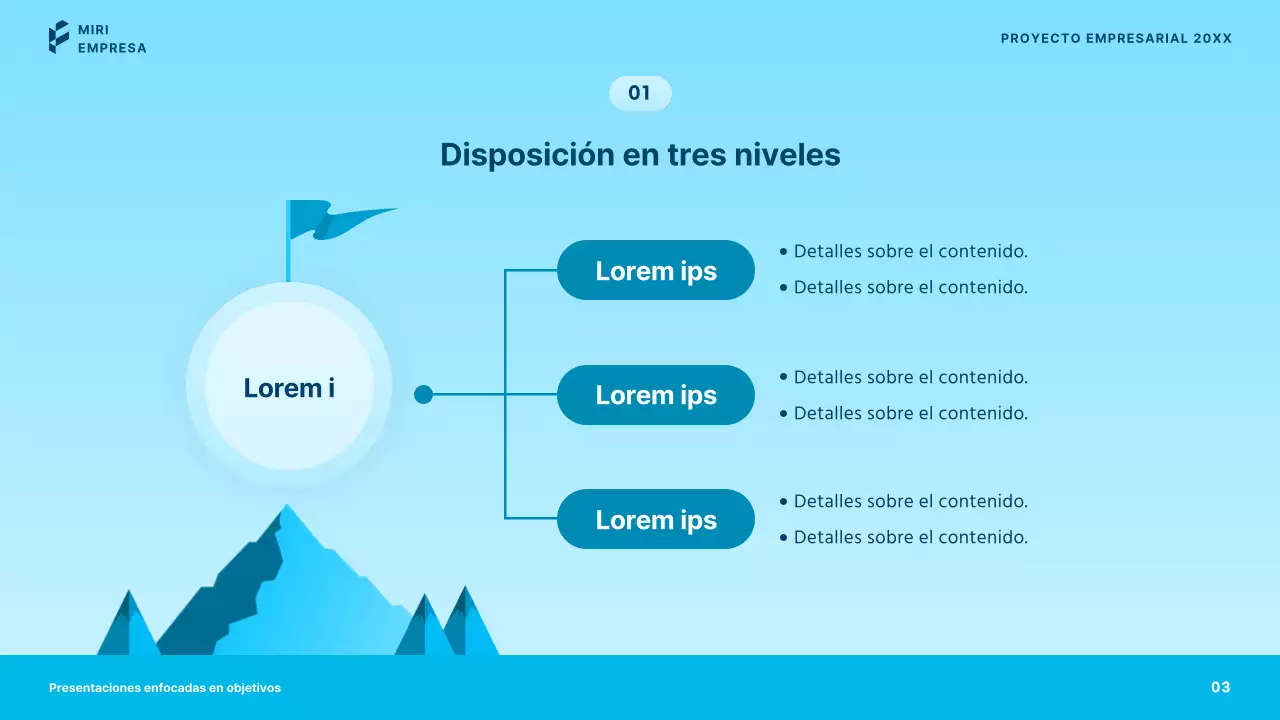 MIRI
EMPRESA

PROYECTO EMPRESARIAL 20XX

01

Disposición en tres niveles

Lorem i

Lorem ips
• Detalles sobre el contenido.
• Detalles sobre el contenido.

Lorem ips
• Detalles sobre el contenido.
• Detalles sobre el contenido.

Lorem ips
• Detalles sobre el contenido.
• Detalles sobre el contenido.

Presentaciones enfocadas en objetivos

03